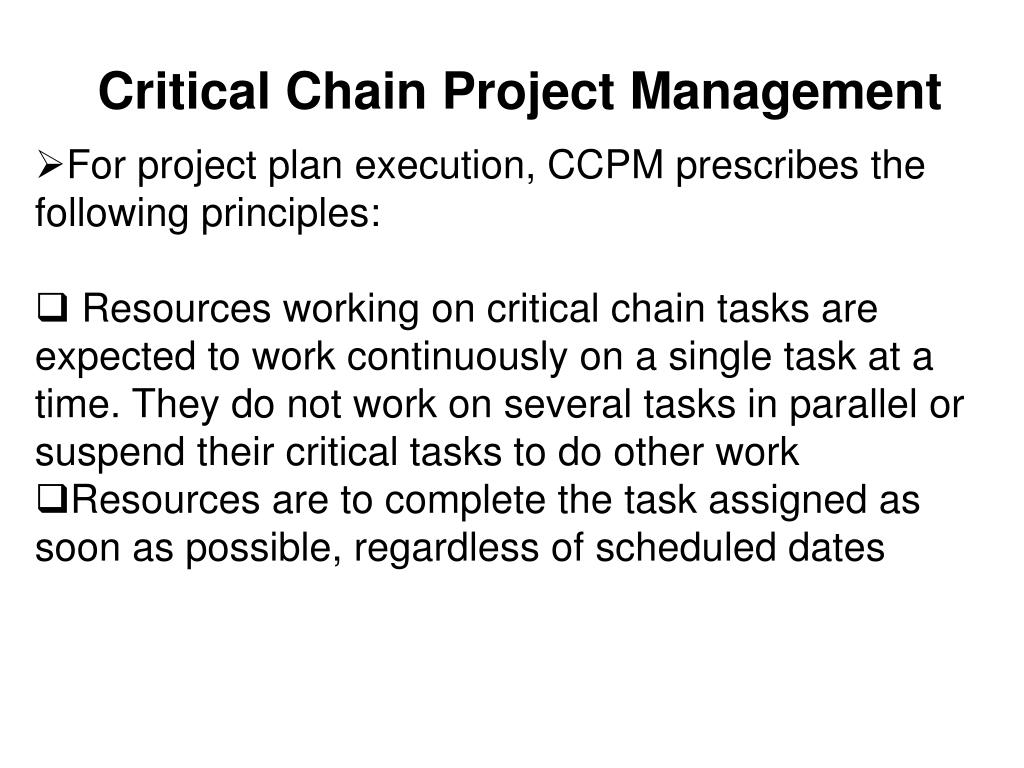 Critical Chain Project Management

➢For project plan execution, CCPM prescribes the following principles:

❑ Resources working on critical chain tasks are expected to work continuously on a single task at a time. They do not work on several tasks in parallel or suspend their critical tasks to do other work
❑Resources are to complete the task assigned as soon as possible, regardless of scheduled dates